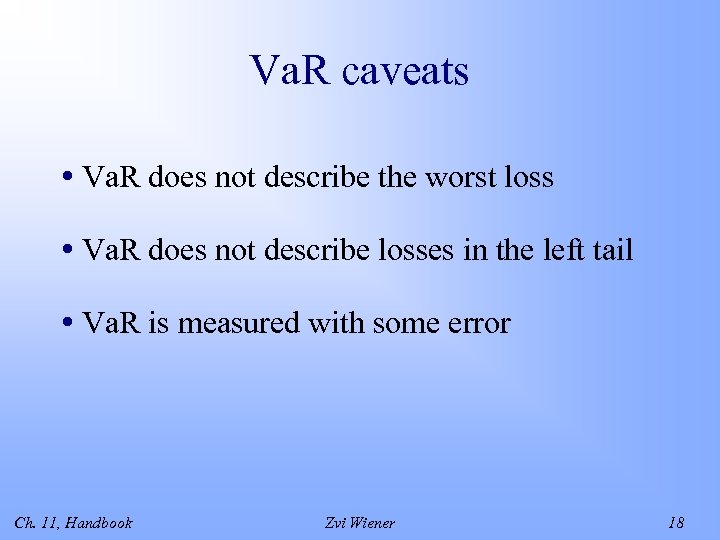 VaR caveats

• VaR does not describe the worst loss

• VaR does not describe losses in the left tail

• VaR is measured with some error

Ch. 11, Handbook
Zvi Wiener
18